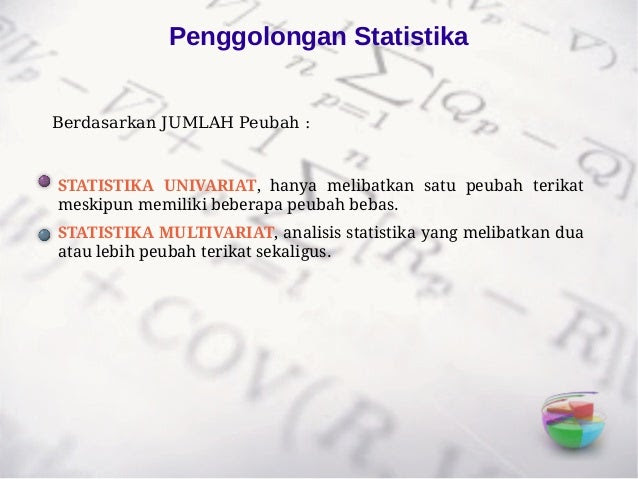 Penggolongan Statistika

Berdasarkan JUMLAH Peubah :

STATISTIKA UNIVARIAT, hanya melibatkan satu peubah terikat meskipun memiliki beberapa peubah bebas.

STATISTIKA MULTIVARIAT, analisis statistika yang melibatkan dua atau lebih peubah terikat sekaligus.